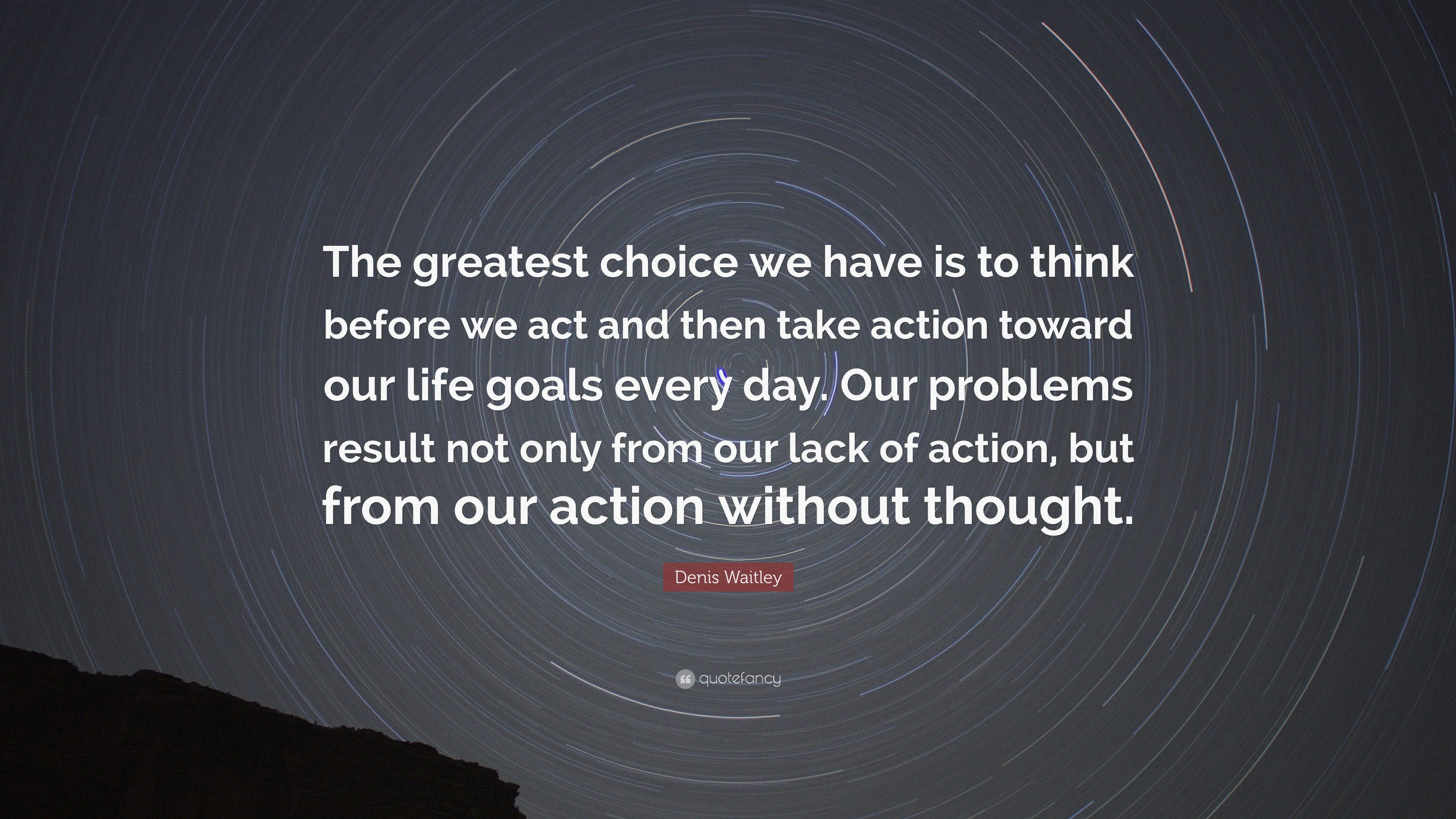 The greatest choice we have is to think before we act and then take action toward our life goals every day. Our problems result not only from our lack of action, but from our action without thought.

Denis Waitley

quotefancy